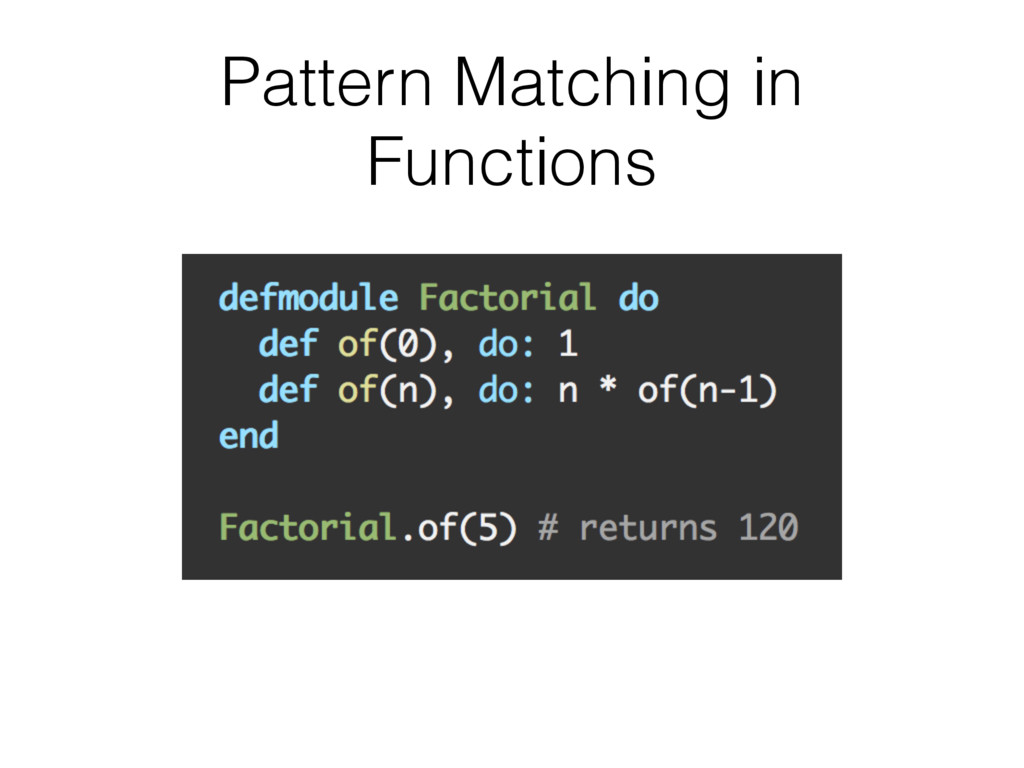 Pattern Matching in Functions

defmodule Factorial do
  def of(0), do: 1
  def of(n), do: n * of(n-1)
end

Factorial.of(5) # returns 120